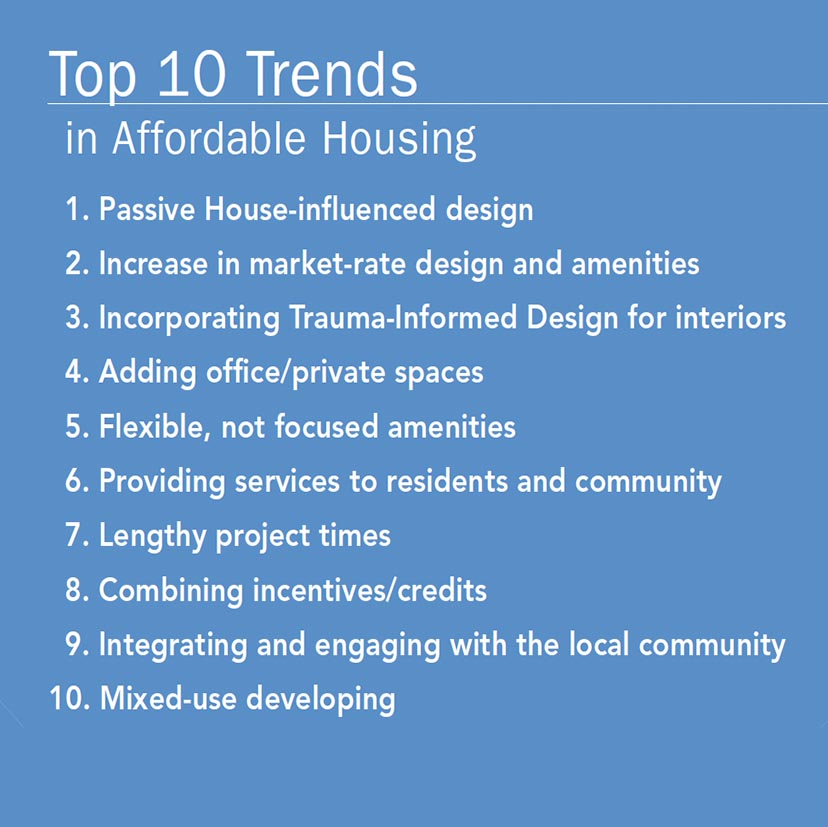 Top 10 Trends

in Affordable Housing

1. Passive House-influenced design
2. Increase in market-rate design and amenities
3. Incorporating Trauma-Informed Design for interiors
4. Adding office/private spaces
5. Flexible, not focused amenities
6. Providing services to residents and community
7. Lengthy project times
8. Combining incentives/credits
9. Integrating and engaging with the local community
10. Mixed-use developing